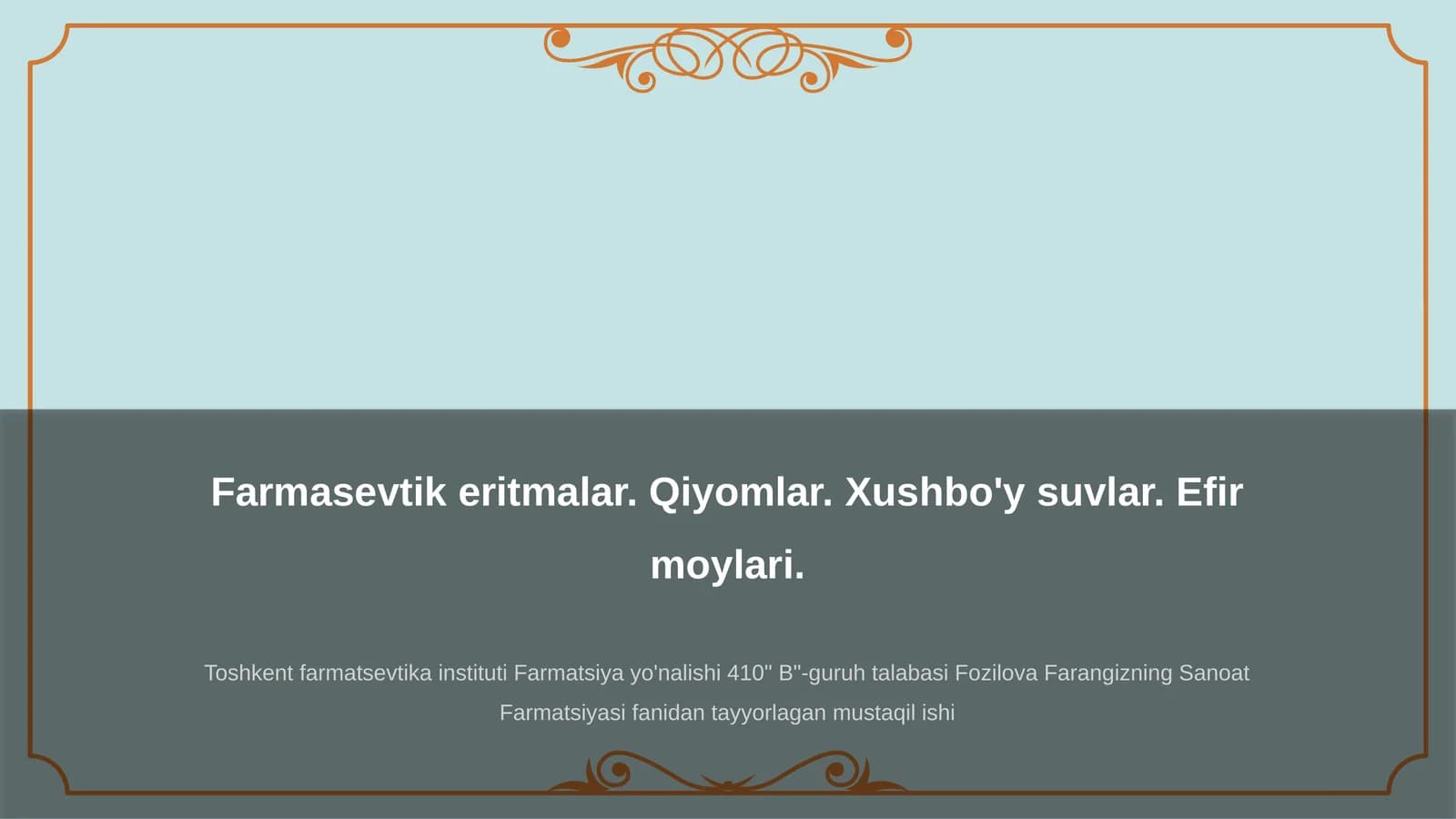 Farmasevtik eritmalar. Qiyomlar. Xushbo'y suvlar. Efir moylari.

Toshkent farmatsevtika instituti Farmatsiya yo'nalishi 410" B"-guruh talabasi Fozilova Farangizning Sanoat Farmatsiyasi fanidan tayyorlagan mustaqil ishi